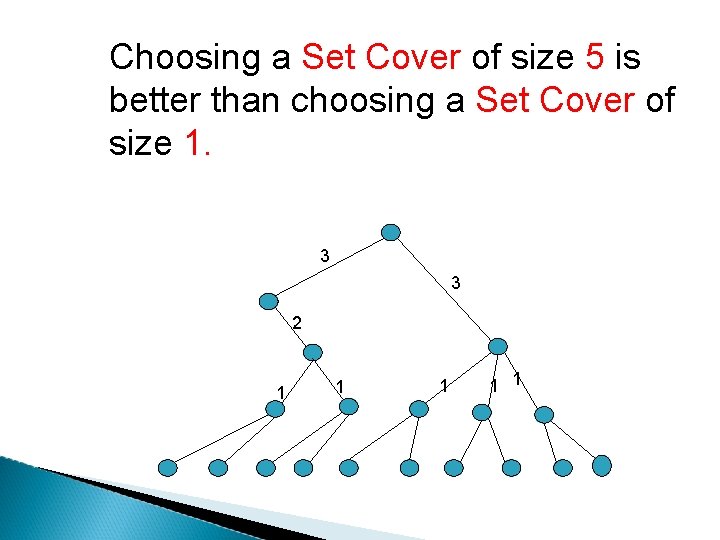 Choosing a Set Cover of size 5 is better than choosing a Set Cover of size 1.

3
3
2
1
1
1
1
1